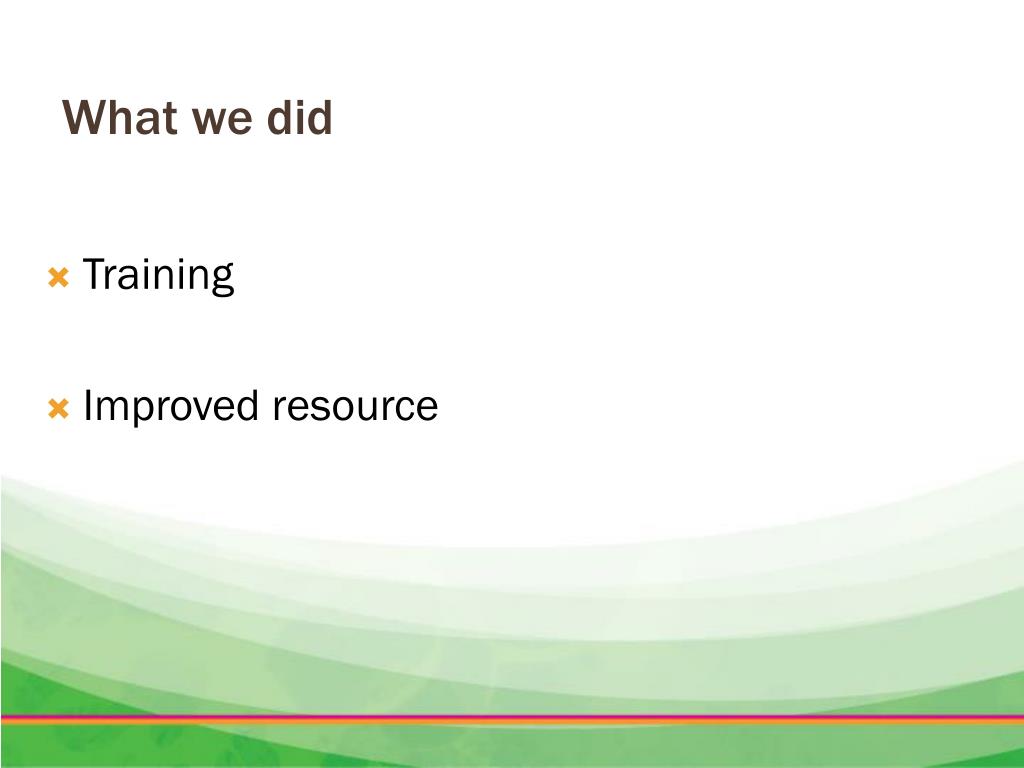 What we did

Training

Improved resource